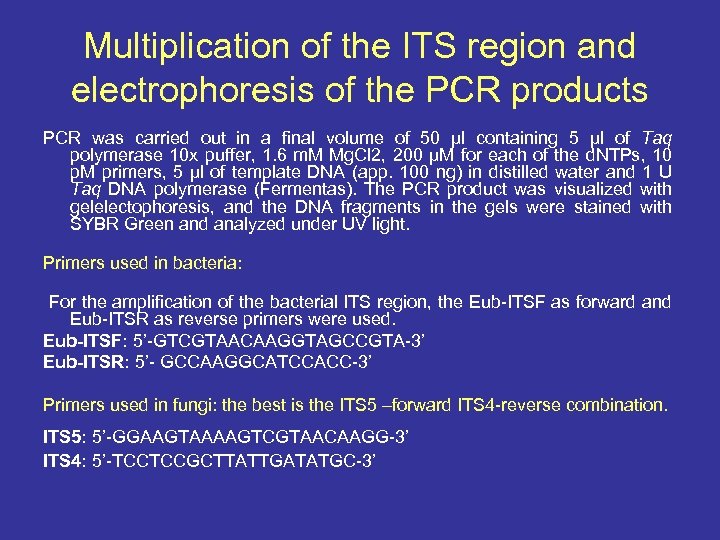 Multiplication of the ITS region and electrophoresis of the PCR products

PCR was carried out in a final volume of 50 µl containing 5 µl of Taq polymerase 10x puffer, 1.6 mM MgCl2, 200 µM for each of the dNTPs, 10 pM primers, 5 µl of template DNA (app. 100 ng) in distilled water and 1 U Taq DNA polymerase (Fermentas). The PCR product was visualized with gelelectophoresis, and the DNA fragments in the gels were stained with SYBR Green and analyzed under UV light.

Primers used in bacteria:

For the amplification of the bacterial ITS region, the Eub-ITSF as forward and Eub-ITSR as reverse primers were used.
Eub-ITSF: 5'-GTCGTAACAAGGTAGCCGTA-3'
Eub-ITSR: 5'- GCCAAGGCATCCACC-3'

Primers used in fungi: the best is the ITS5 –forward ITS4-reverse combination.

ITS5: 5'-GGAAGTAAAAGTCGTAACAAGG-3'
ITS4: 5'-TCCTCCGCTTATTGATATGC-3'